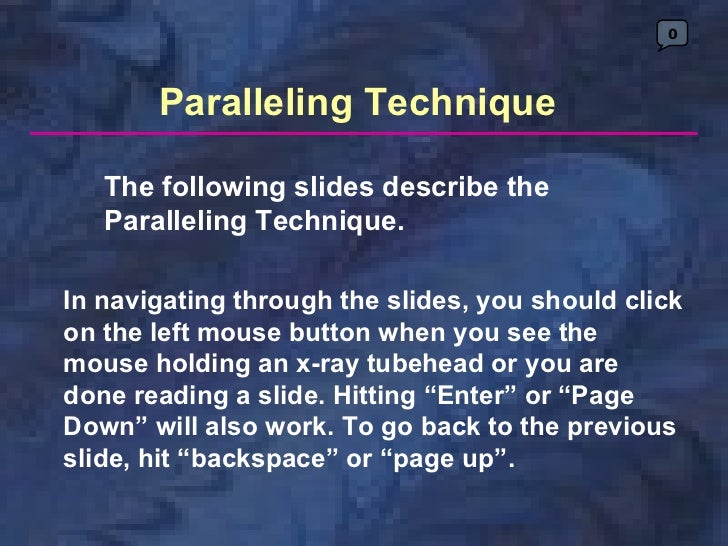 0

Paralleling Technique

The following slides describe the Paralleling Technique.

In navigating through the slides, you should click on the left mouse button when you see the mouse holding an x-ray tubehead or you are done reading a slide. Hitting “Enter” or “Page Down” will also work. To go back to the previous slide, hit “backspace” or “page up”.